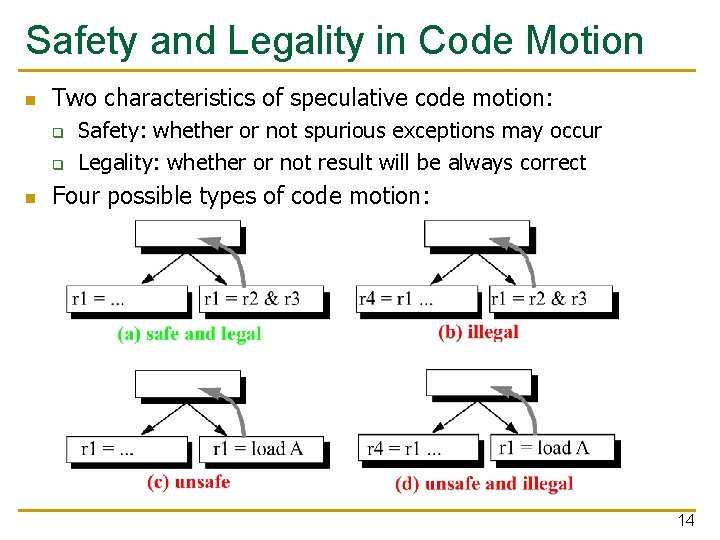 Safety and Legality in Code Motion

Two characteristics of speculative code motion:

Safety: whether or not spurious exceptions may occur

Legality: whether or not result will be always correct

Four possible types of code motion:

r1 = ...

r1 = r2 & r3

(a) safe and legal

r4 = r1 ...

r1 = r2 & r3

(b) illegal

r1 = ...

r1 = load A

(c) unsafe

r4 = r1 ...

r1 = load A

(d) unsafe and illegal

14